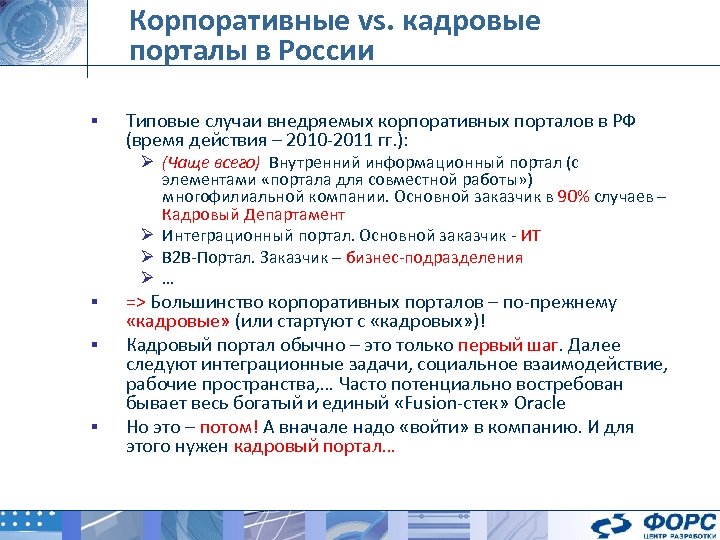 Корпоративные vs. кадровые порталы в России

▪ Типовые случаи внедряемых корпоративных порталов в РФ (время действия – 2010-2011 гг.):
➢ (Чаще всего) Внутренний информационный портал (с элементами «портала для совместной работы») многофилиальной компании. Основной заказчик в 90% случаев – Кадровый Департамент
➢ Интеграционный портал. Основной заказчик - ИТ
➢ B2B-Портал. Заказчик – бизнес-подразделения
➢ …

▪ => Большинство корпоративных порталов – по-прежнему «кадровые» (или стартуют с «кадровых»)!
▪ Кадровый портал обычно – это только первый шаг. Далее следуют интеграционные задачи, социальное взаимодействие, рабочие пространства,… Часто потенциально востребован бывает весь богатый и единый «Fusion-стек» Oracle
▪ Но это – потом! А вначале надо «войти» в компанию. И для этого нужен кадровый портал…

ФОРС
ЦЕНТР РАЗРАБОТКИ